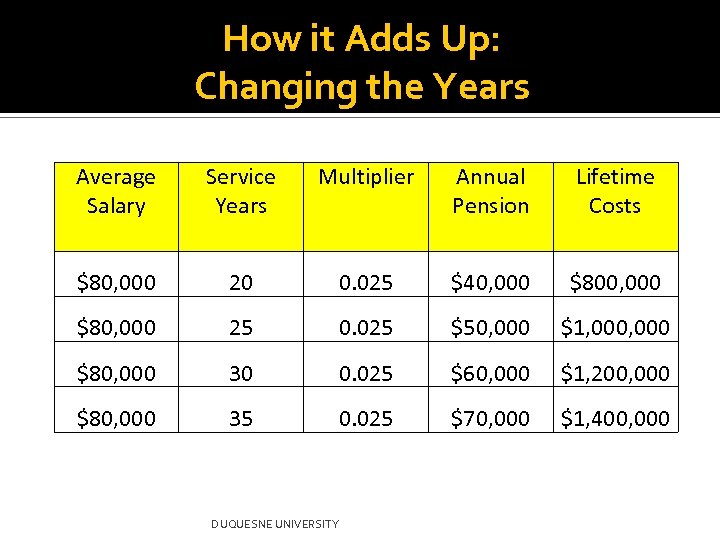 How it Adds Up:
Changing the Years

| Average Salary | Service Years | Multiplier | Annual Pension | Lifetime Costs |
|---|---|---|---|---|
| \$80,000 | 20 | 0.025 | \$40,000 | \$800,000 |
| \$80,000 | 25 | 0.025 | \$50,000 | \$1,000,000 |
| \$80,000 | 30 | 0.025 | \$60,000 | \$1,200,000 |
| \$80,000 | 35 | 0.025 | \$70,000 | \$1,400,000 |

DUQUESNE UNIVERSITY